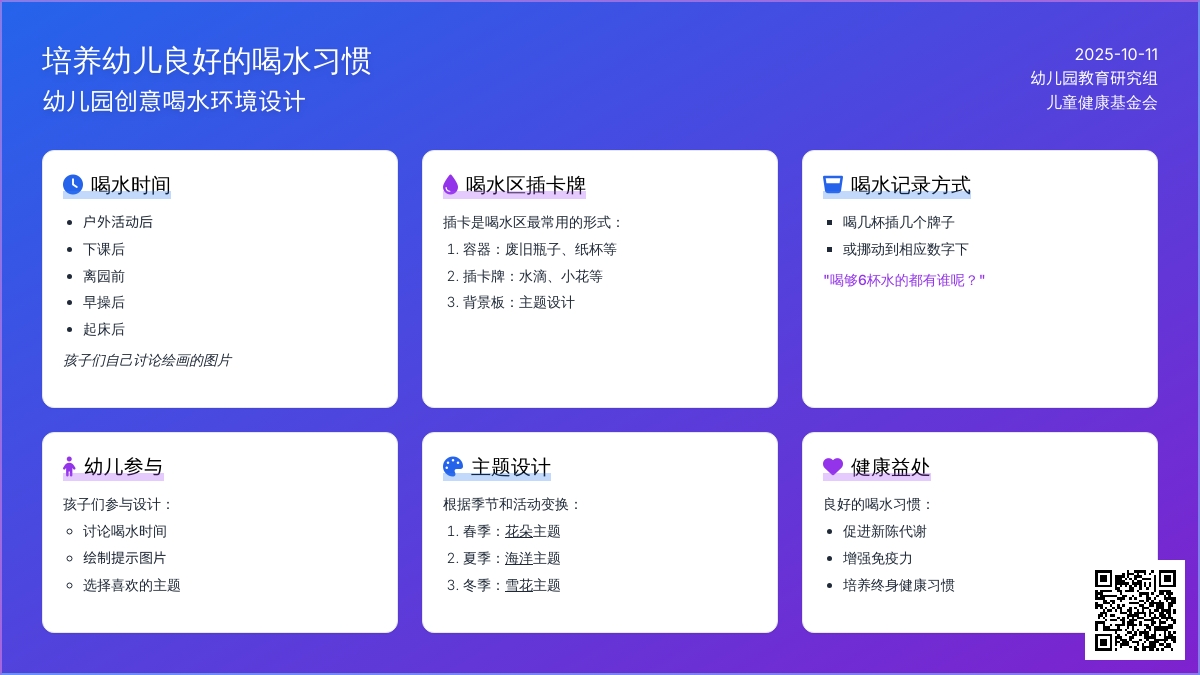 培养幼儿良好的喝水习惯
幼儿园创意喝水环境设计

2025-10-11
幼儿园教育研究组
儿童健康基金会

喝水时间
- 户外活动后
- 下课后
- 离园前
- 早操后
- 起床后

孩子们自己讨论绘画的图片

喝水区插卡牌
插卡是喝水区最常用的形式：
1. 容器：废旧瓶子、纸杯等
2. 插卡牌：水滴、小花等
3. 背景板：主题设计

喝水记录方式
- 喝几杯插几个牌子
- 或挪动到相应数字下

"喝够6杯水的都有谁呢？"

幼儿参与
孩子们参与设计：
- 讨论喝水时间
- 绘制提示图片
- 选择喜欢的主题

主题设计
根据季节和活动变换：
1. 春季：花朵主题
2. 夏季：海洋主题
3. 冬季：雪花主题

健康益处
良好的喝水习惯：
- 促进新陈代谢
- 增强免疫力
- 培养终身健康习惯